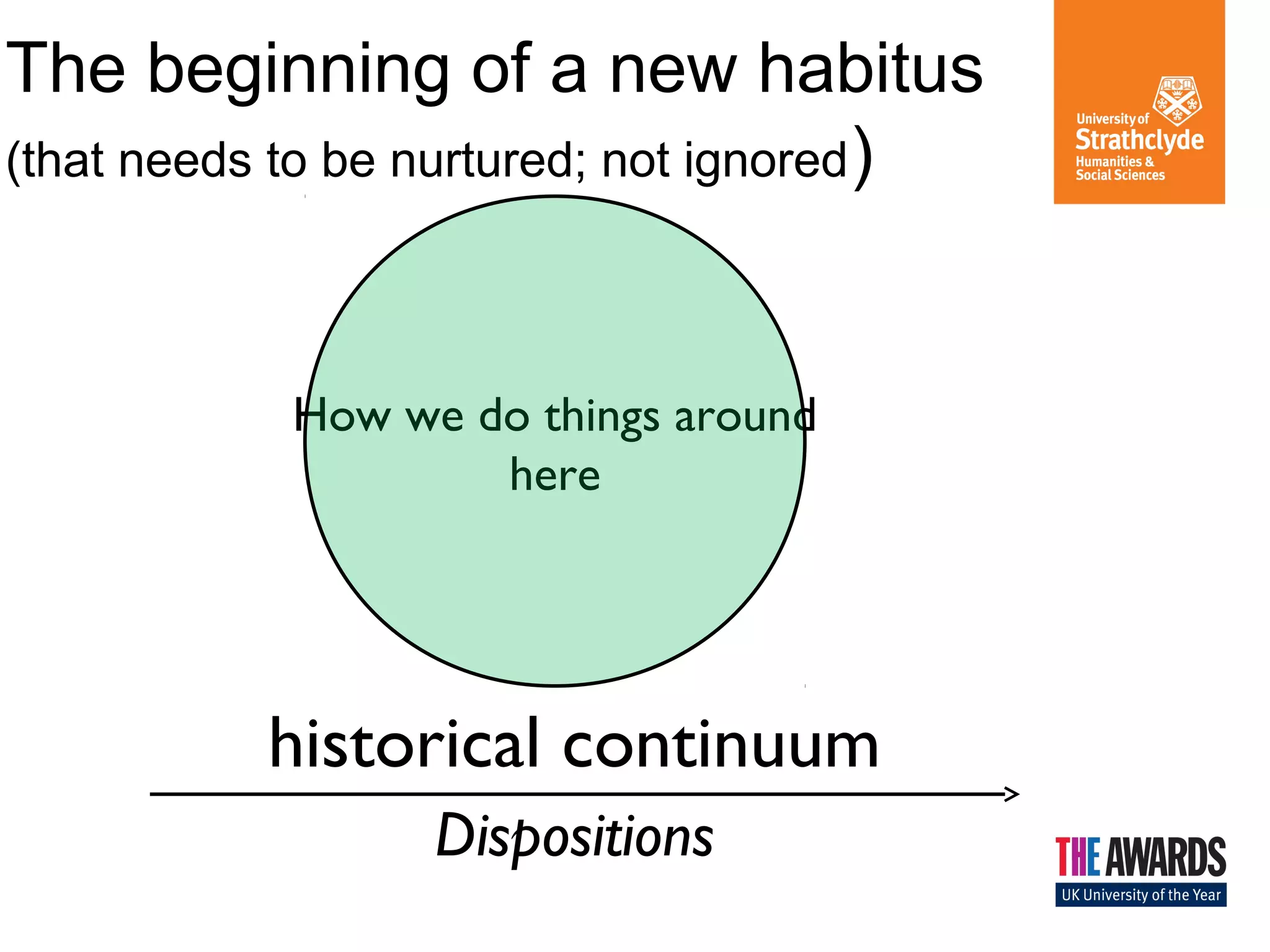 The beginning of a new habitus
(that needs to be nurtured; not ignored)

University of Strathclyde Humanities & Social Sciences

How we do things around here

historical continuum

Dispositions

THE AWARDS
UK University of the Year